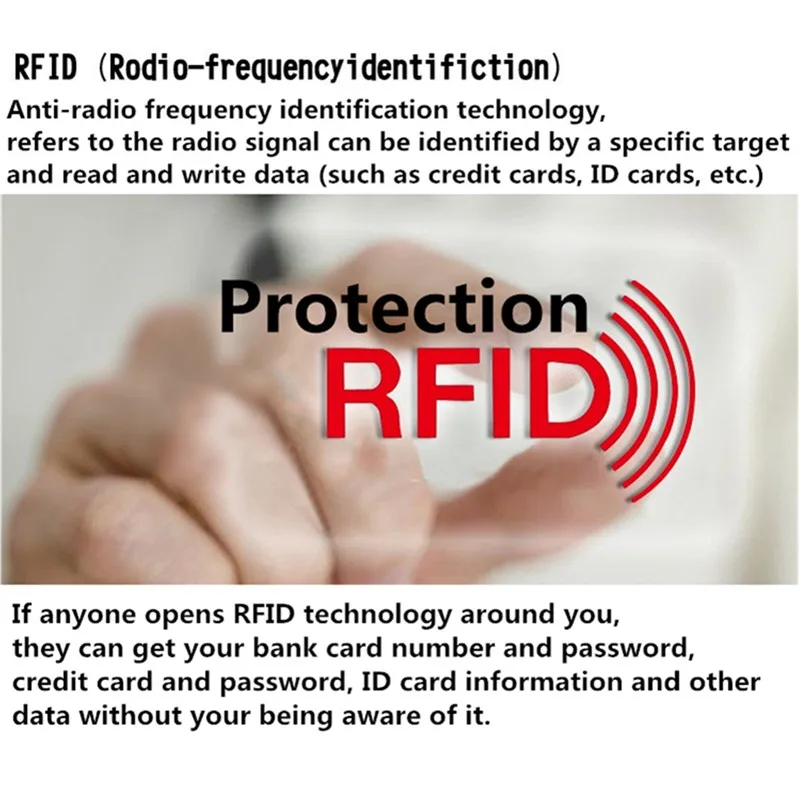 RFID (Rodio-frequencyidentifiction)

Anti-radio frequency identification technology, refers to the radio signal can be identified by a specific target and read and write data (such as credit cards, ID cards, etc.)

Protection
RFID

If anyone opens RFID technology around you, they can get your bank card number and password, credit card and password, ID card information and other data without your being aware of it.